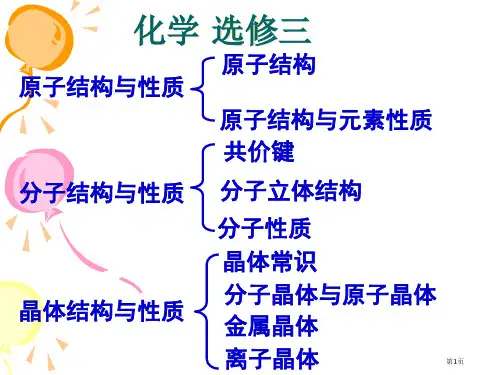 化学 选修三

原子结构与性质

原子结构

原子结构与元素性质

分子结构与性质

共价键

分子立体结构

分子性质

晶体结构与性质

晶体常识

分子晶体与原子晶体

金属晶体

离子晶体

第1页